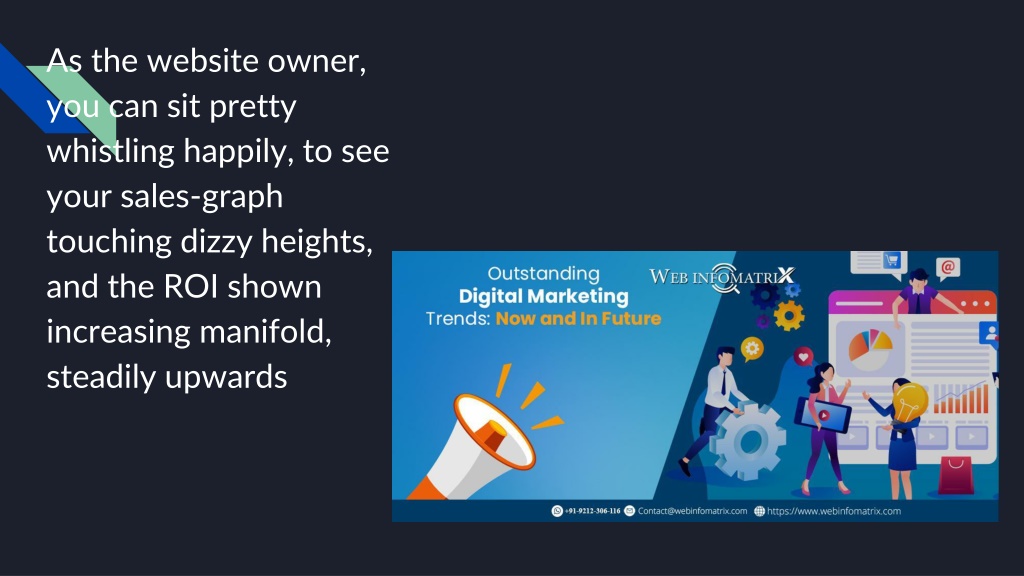 As the website owner, you can sit pretty whistling happily, to see your sales-graph touching dizzy heights, and the ROI shown increasing manifold, steadily upwards

Outstanding
Digital Marketing
Trends: Now and In Future

WEB INFOMATRIX

+91-9212-306-116 Contact@webinfomatrix.com https://www.webinfomatrix.com